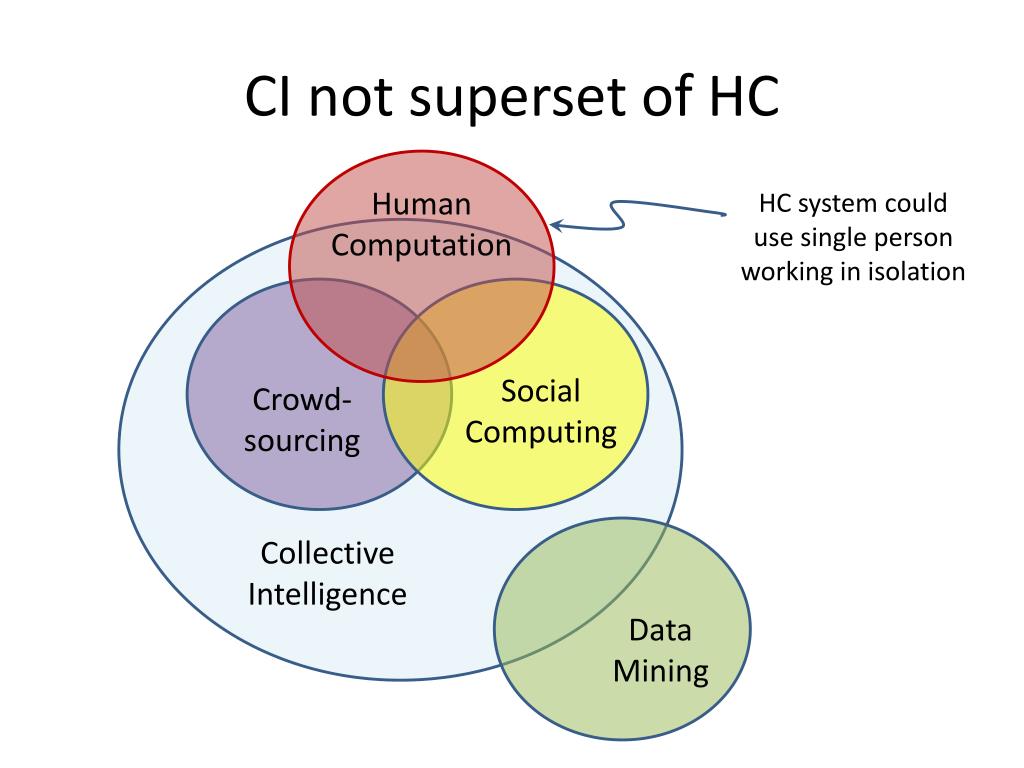 CI not superset of HC

Human Computation

HC system could use single person working in isolation

Crowd-sourcing

Social Computing

Collective Intelligence

Data Mining